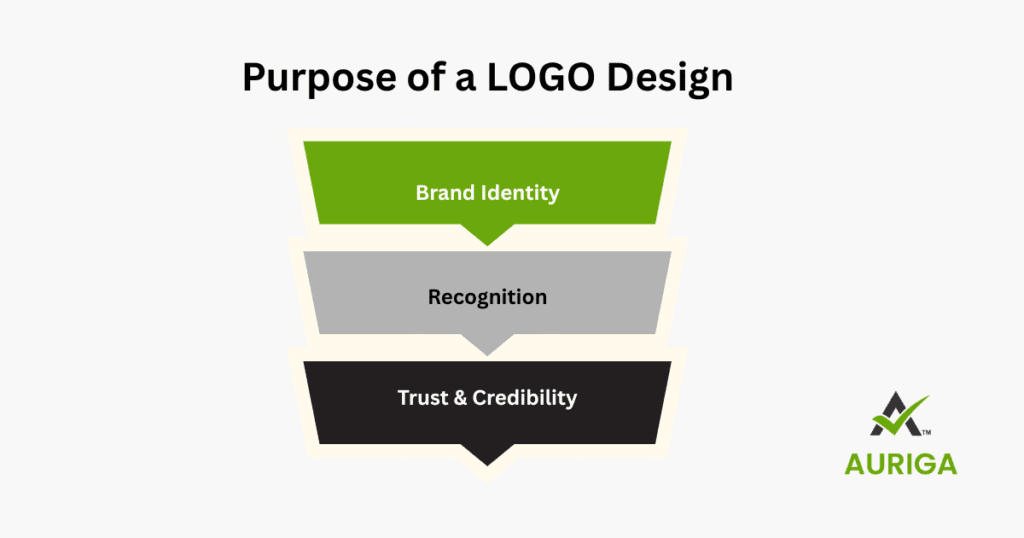 Purpose of a LOGO Design

Brand Identity

Recognition

Trust & Credibility

™
AURIGA